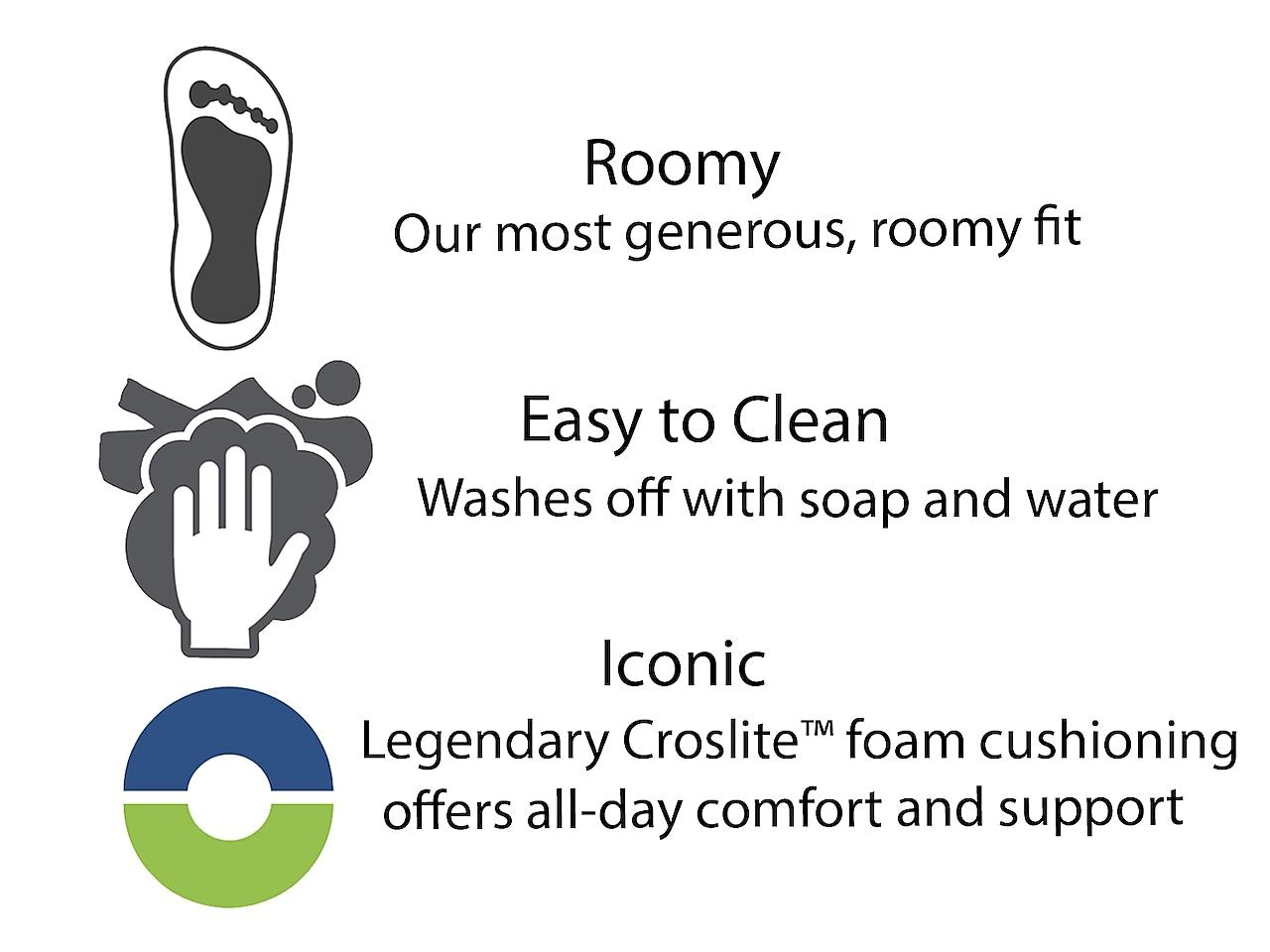 Roomy
Our most generous, roomy fit

Easy to Clean
Washes off with soap and water

Iconic
Legendary Croslite™ foam cushioning offers all-day comfort and support